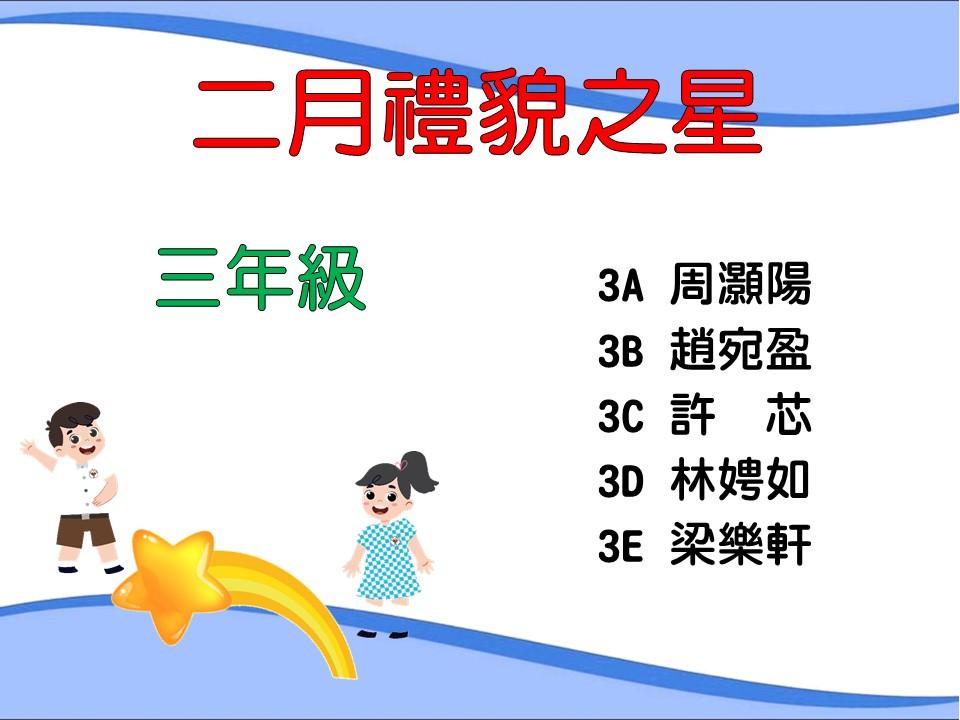 二月禮貌之星

三年級

3A 周灝陽
3B 趙宛盈
3C 許　芯
3D 林娉如
3E 梁樂軒